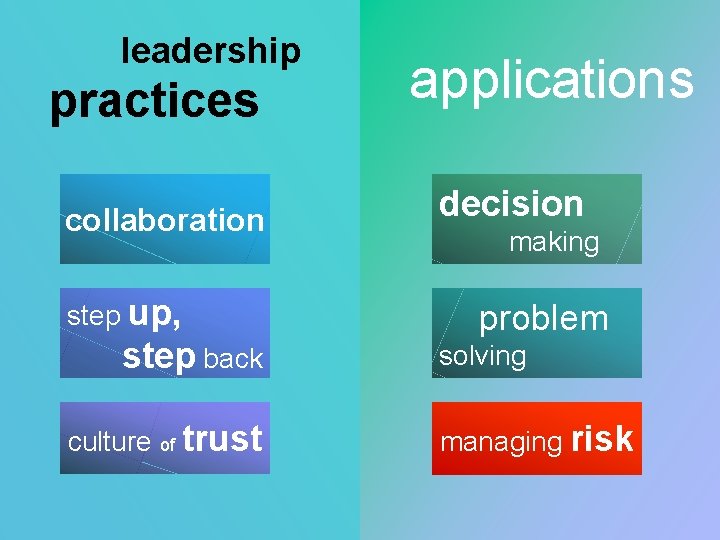 leadership practices

collaboration

step up, step back

culture of trust

applications

decision making

problem solving

managing risk